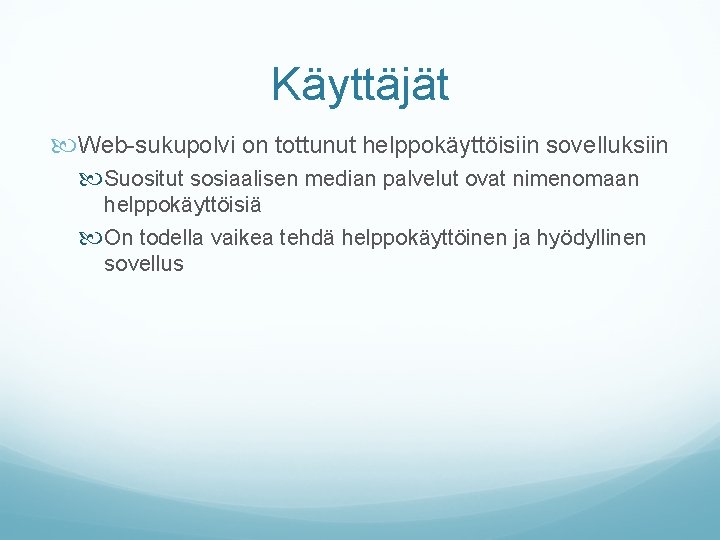 Käyttäjät

Web-sukupolvi on tottunut helppokäyttöisiin sovelluksiin

Suositut sosiaalisen median palvelut ovat nimenomaan helppokäyttöisiä

On todella vaikea tehdä helppokäyttöinen ja hyödyllinen sovellus